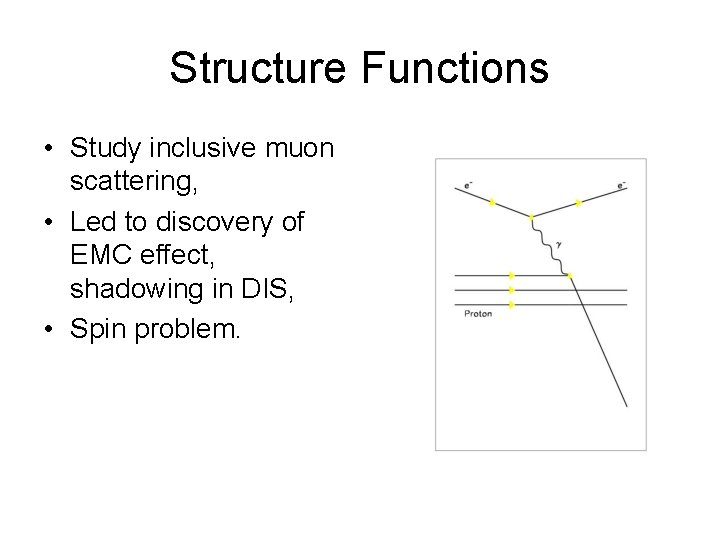 Structure Functions

• Study inclusive muon scattering,
• Led to discovery of EMC effect, shadowing in DIS,
• Spin problem.

$e^-$
$e^-$
$\gamma$
Proton